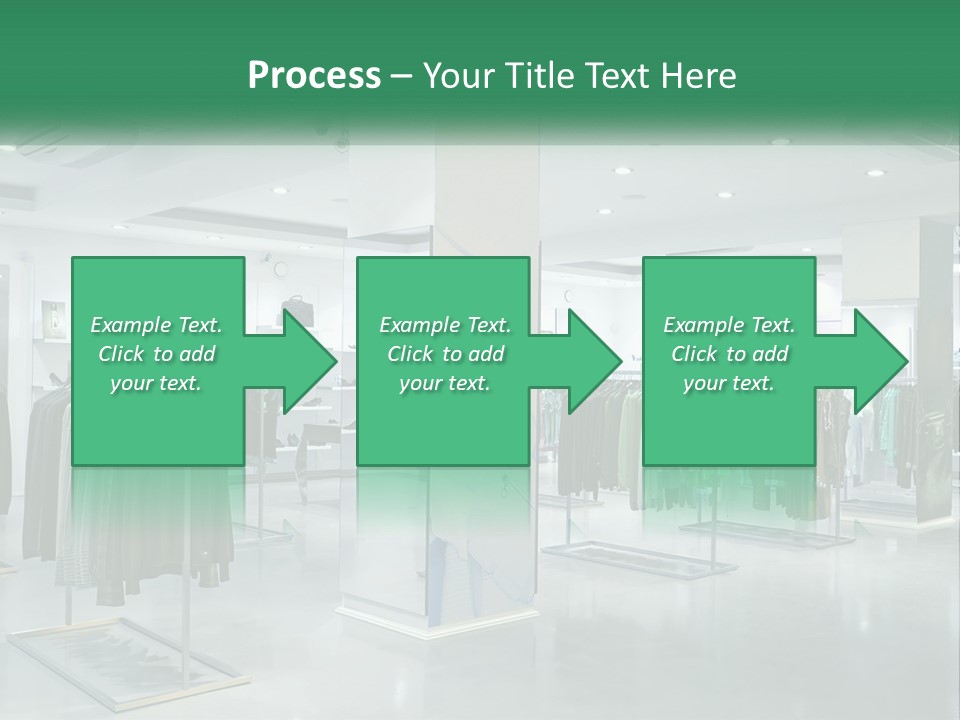 Process – Your Title Text Here

Example Text. Click to add your text.

Example Text. Click to add your text.

Example Text. Click to add your text.